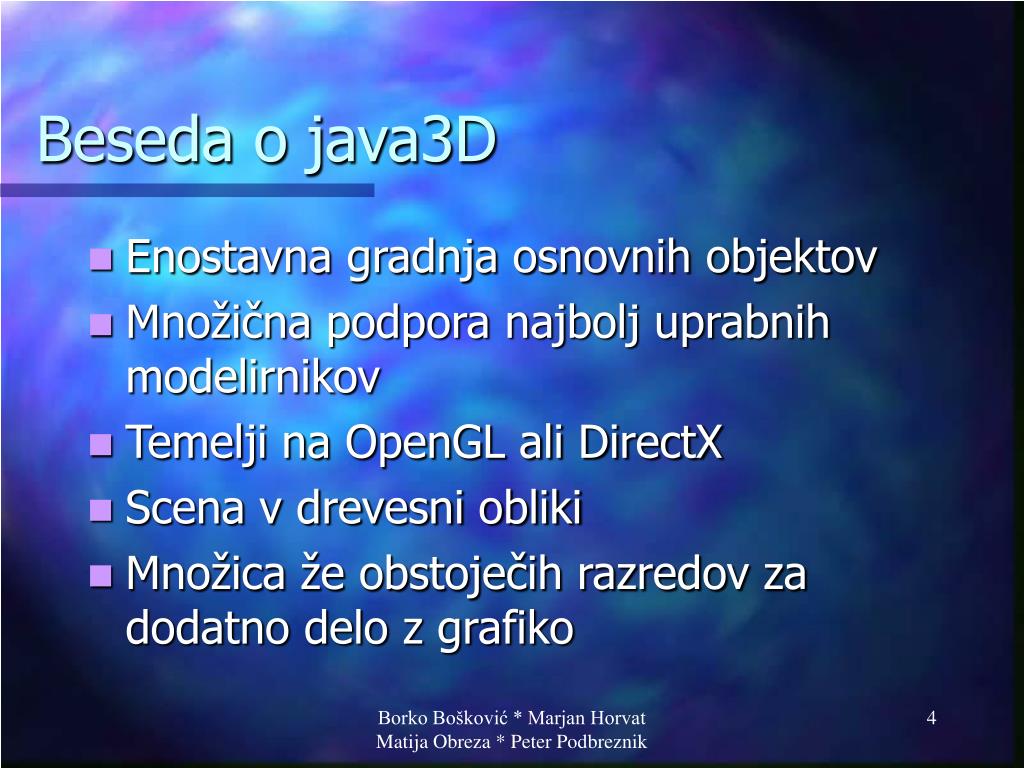 Beseda o java3D

Enostavna gradnja osnovnih objektov
Množična podpora najbolj uprabnih modelirnikov
Temelji na OpenGL ali DirectX
Scena v drevesni obliki
Množica že obstoječih razredov za dodatno delo z grafiko

Borko Bošković * Marjan Horvat
Matija Obreza * Peter Podbreznik

4